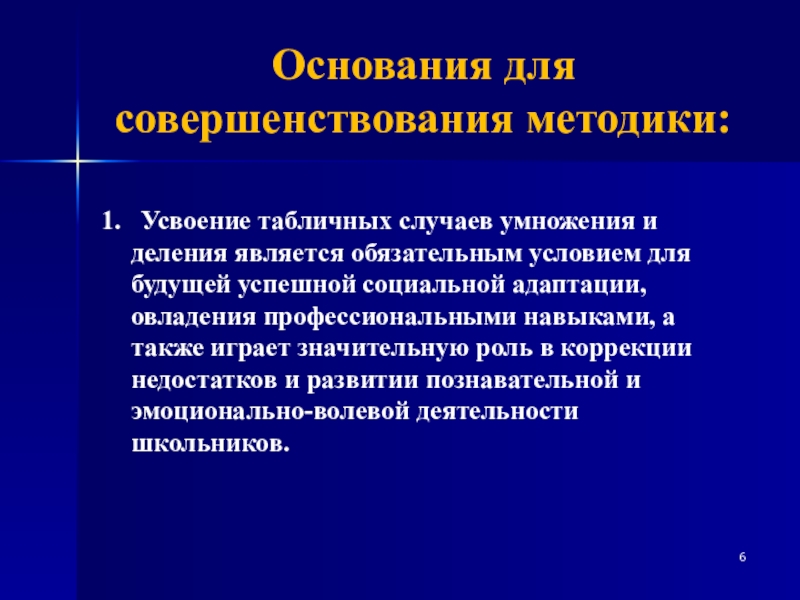 Основания для совершенствования методики:

1. Усвоение табличных случаев умножения и деления является обязательным условием для будущей успешной социальной адаптации, овладения профессиональными навыками, а также играет значительную роль в коррекции недостатков и развитии познавательной и эмоционально-волевой деятельности школьников.

6